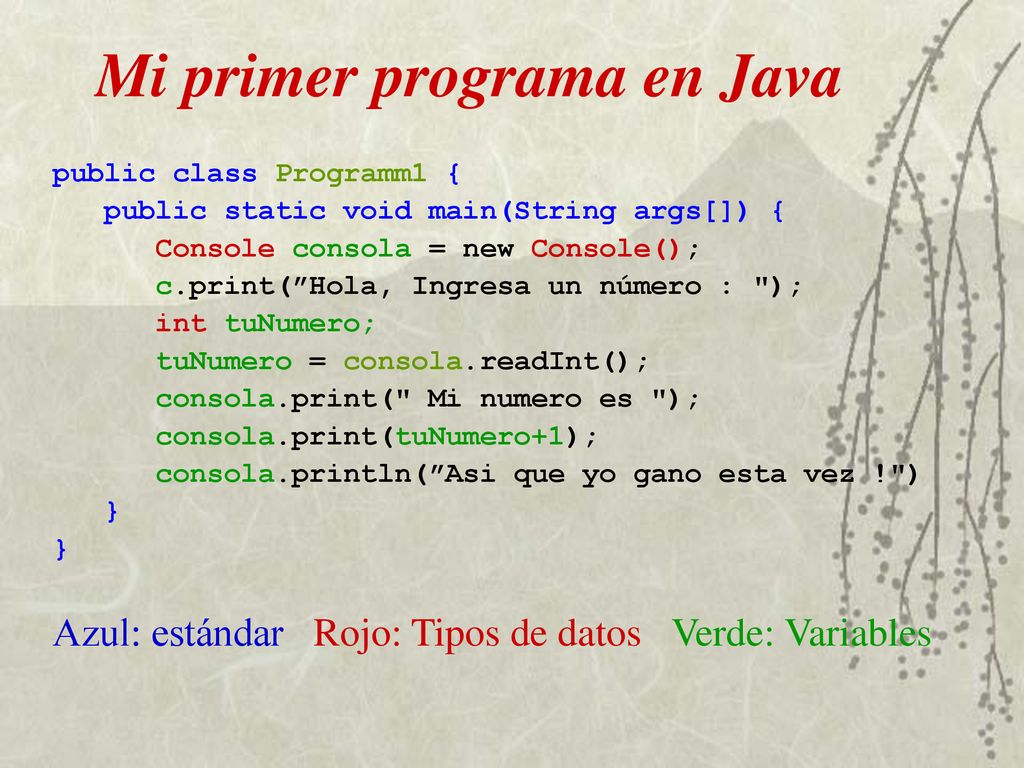 Mi primer programa en Java

public class Programm1 {
public static void main(String args[]) {
Console consola = new Console();
c.print(”Hola, Ingresa un número : ");
int tuNumero;
tuNumero = consola.readInt();
consola.print(" Mi numero es ");
consola.print(tuNumero+1);
consola.println(”Asi que yo gano esta vez !")
}
}

Azul: estándar Rojo: Tipos de datos Verde: Variables